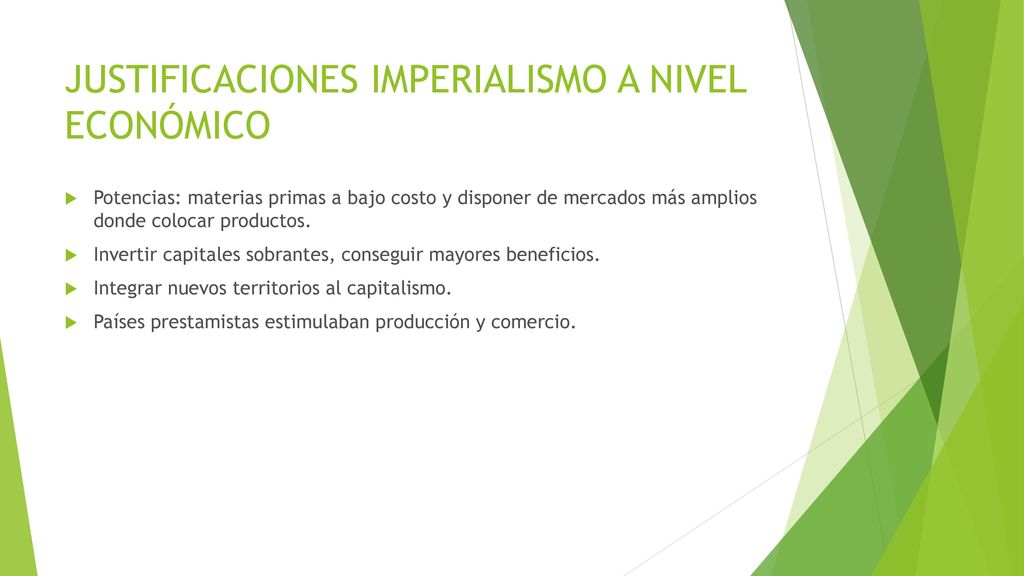 JUSTIFICACIONES IMPERIALISMO A NIVEL ECONÓMICO

Potencias: materias primas a bajo costo y disponer de mercados más amplios donde colocar productos.

Invertir capitales sobrantes, conseguir mayores beneficios.

Integrar nuevos territorios al capitalismo.

Países prestamistas estimulaban producción y comercio.